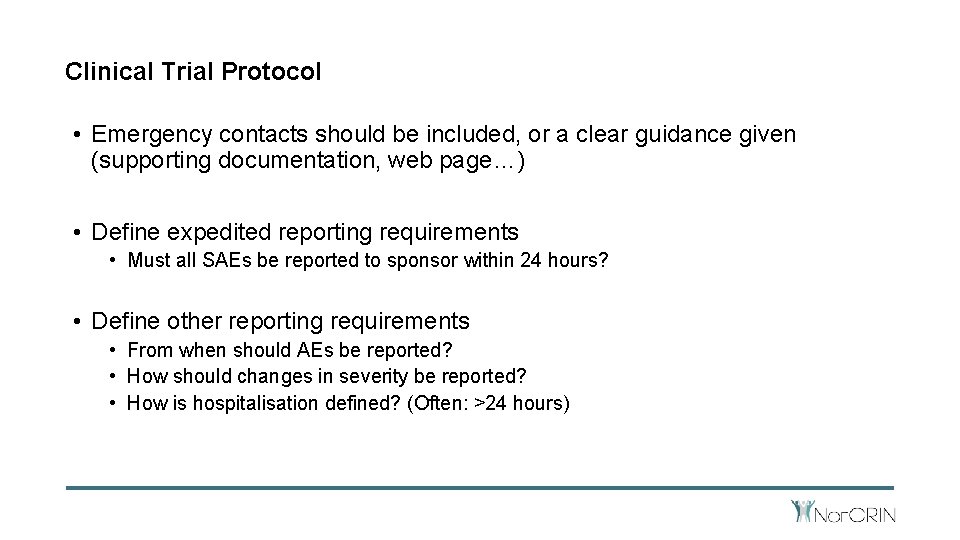 Clinical Trial Protocol

• Emergency contacts should be included, or a clear guidance given (supporting documentation, web page…)

• Define expedited reporting requirements
  • Must all SAEs be reported to sponsor within 24 hours?

• Define other reporting requirements
  • From when should AEs be reported?
  • How should changes in severity be reported?
  • How is hospitalisation defined? (Often: >24 hours)

NorCRIN